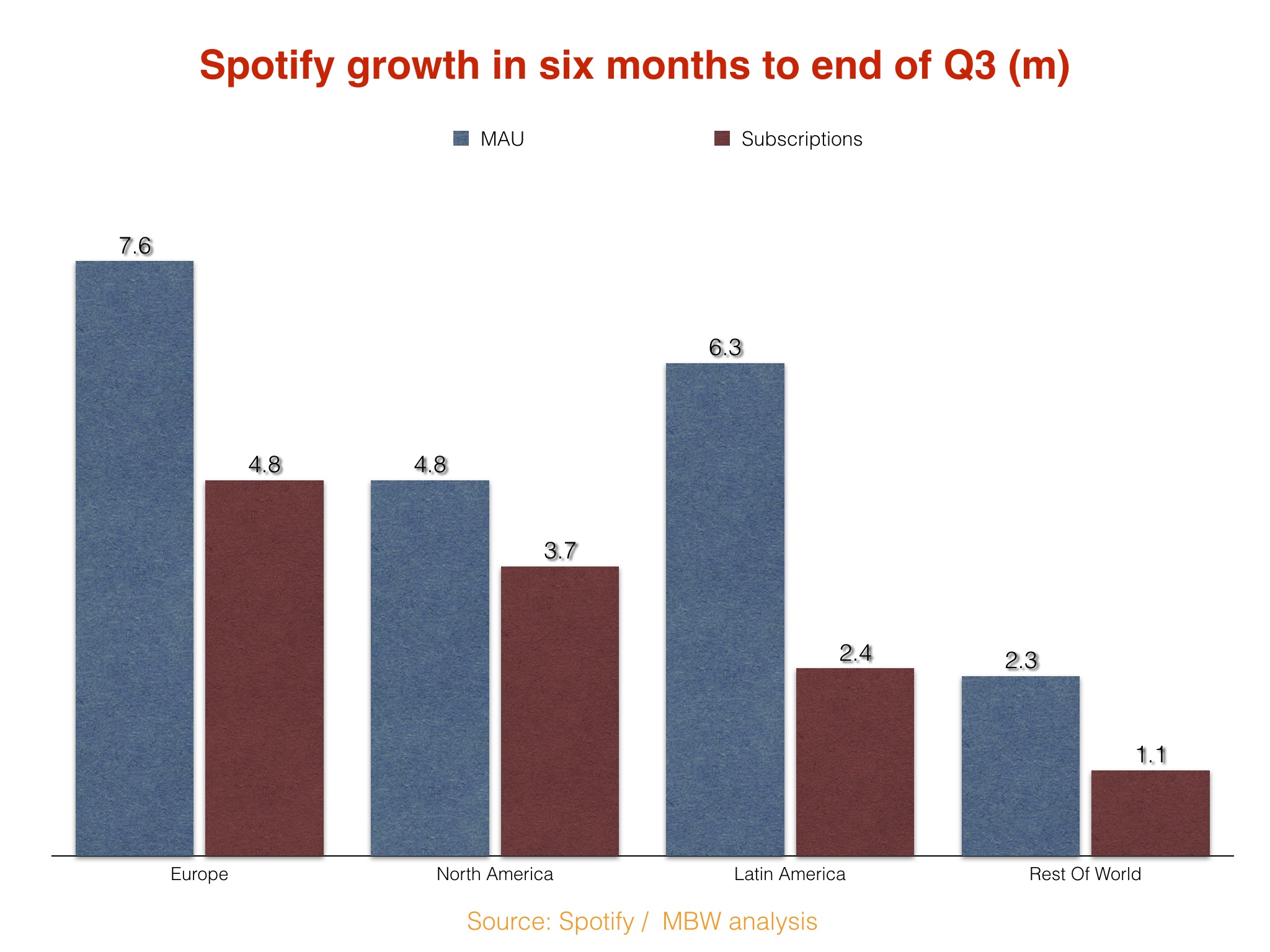 Spotify growth in six months to end of Q3 (m)

MAU Subscriptions

7.6
4.8
4.8
3.7
6.3
2.4
2.3
1.1

Europe
North America
Latin America
Rest Of World

Source: Spotify / MBW analysis